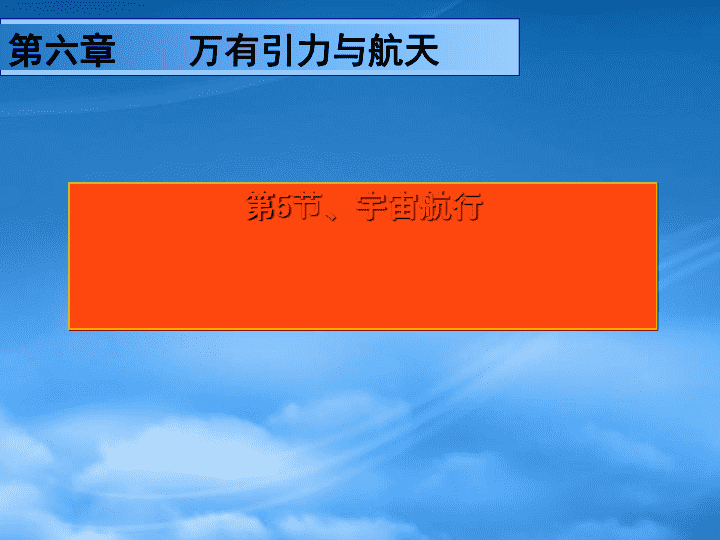 第六章　　万有引力与航天

第5节、宇宙航行